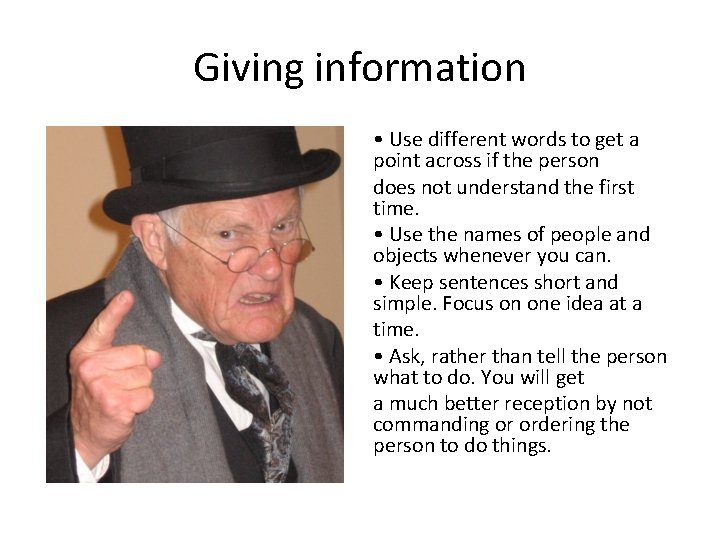 Giving information

• Use different words to get a point across if the person does not understand the first time.

• Use the names of people and objects whenever you can.

• Keep sentences short and simple. Focus on one idea at a time.

• Ask, rather than tell the person what to do. You will get a much better reception by not commanding or ordering the person to do things.